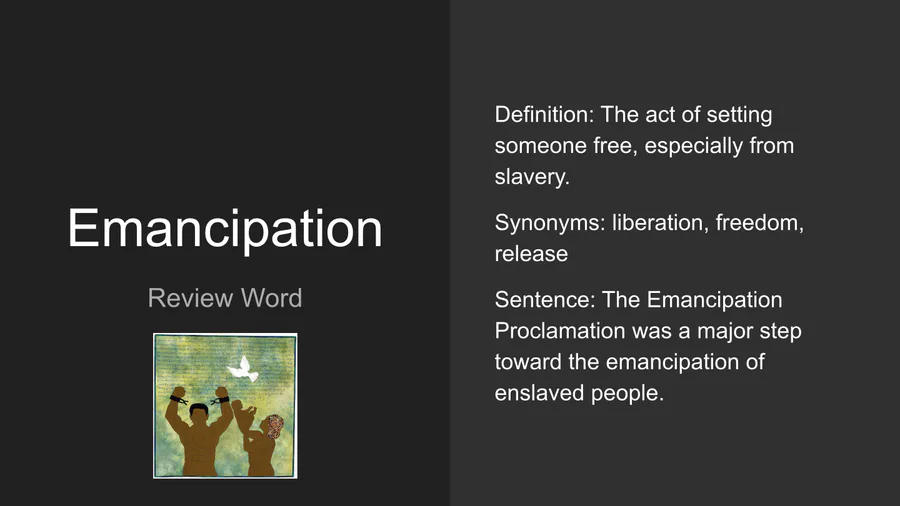 Emancipation

Review Word

Definition: The act of setting someone free, especially from slavery.

Synonyms: liberation, freedom, release

Sentence: The Emancipation Proclamation was a major step toward the emancipation of enslaved people.